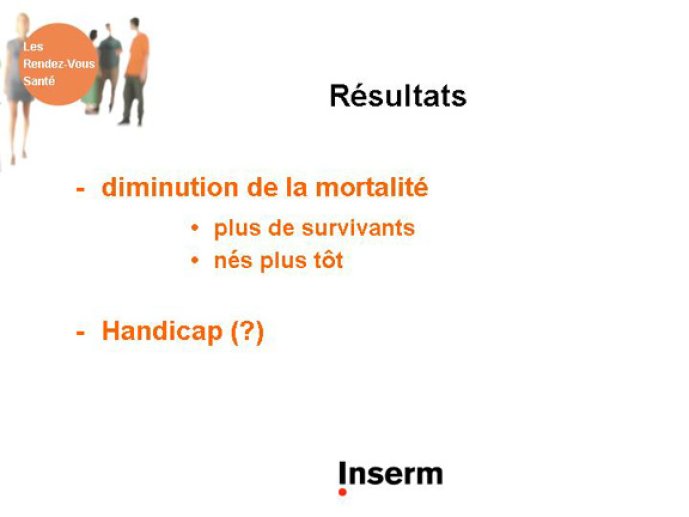 Les
Rendez-Vous
Santé

Résultats

- diminution de la mortalité

• plus de survivants
• nés plus tôt

- Handicap (?)

Inserm